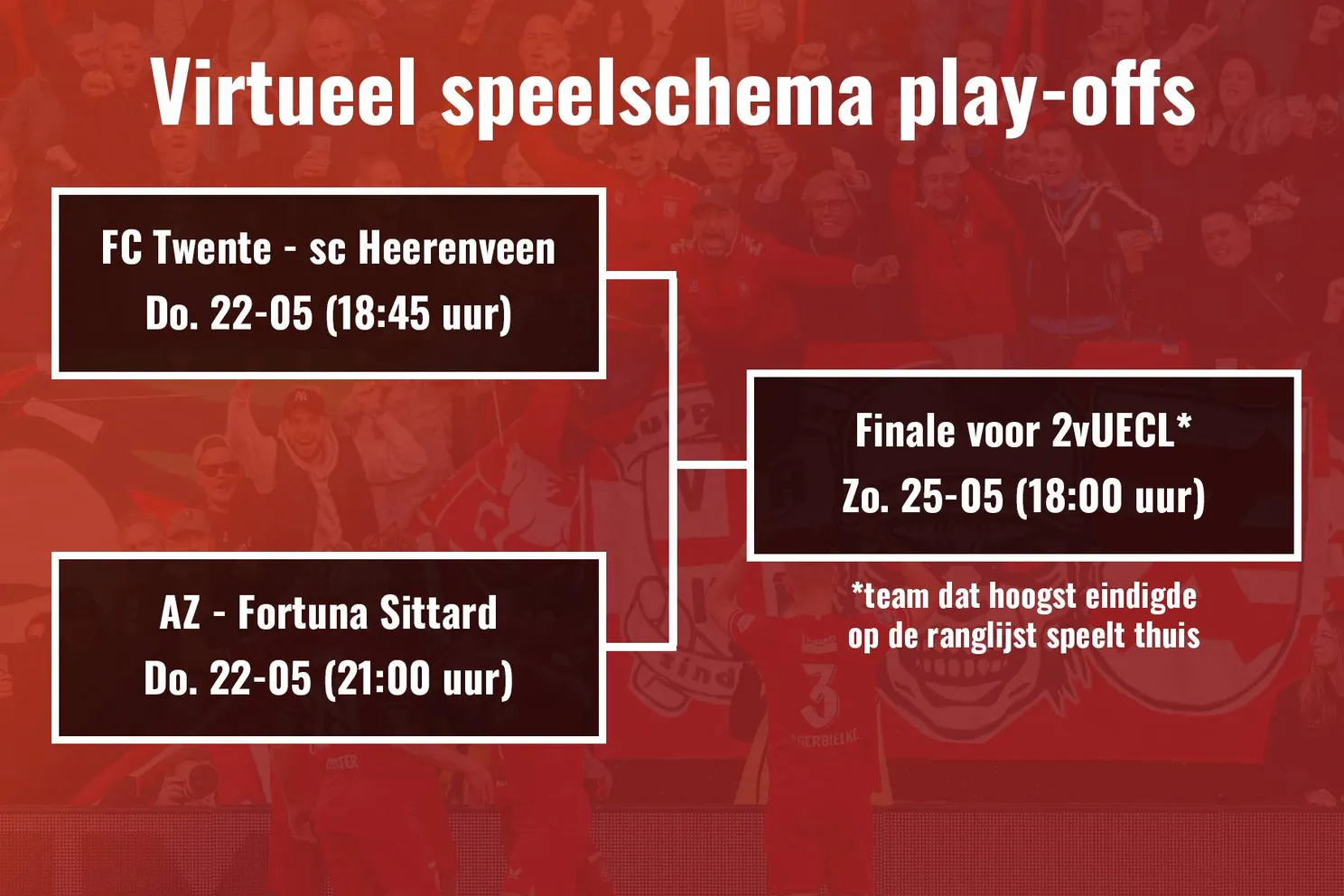 Virtueel speelschema play-offs

FC Twente - sc Heerenveen
Do. 22-05 (18:45 uur)

AZ - Fortuna Sittard
Do. 22-05 (21:00 uur)

Finale voor 2vUECL*
Zo. 25-05 (18:00 uur)

*team dat hoogst eindigde op de ranglijst speelt thuis